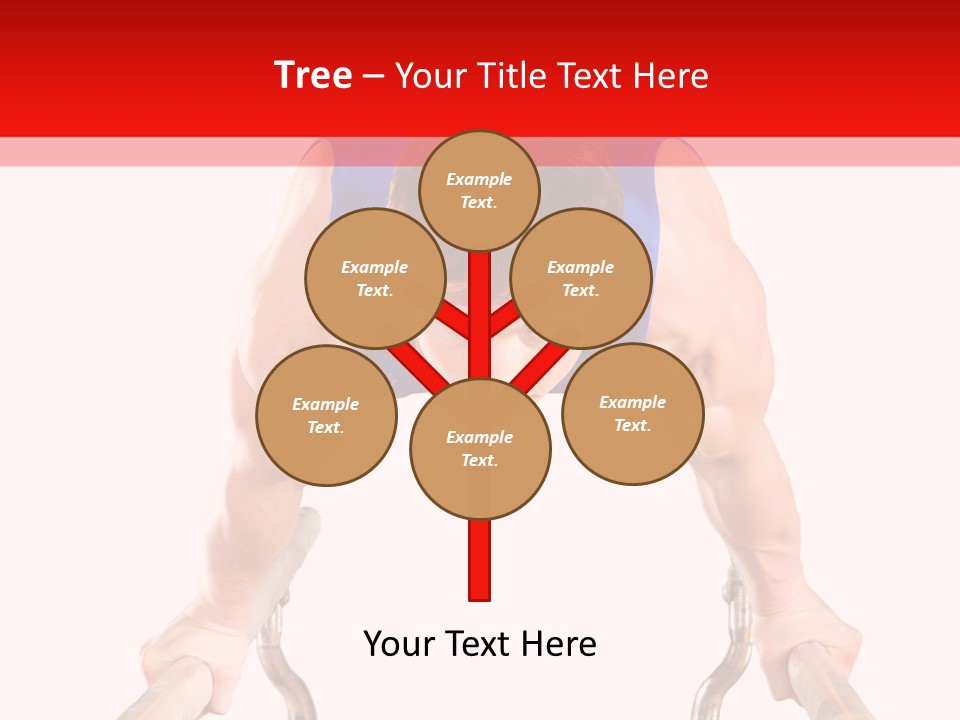 Tree – Your Title Text Here

Example Text.

Example Text.

Example Text.

Example Text.

Example Text.

Example Text.

Your Text Here